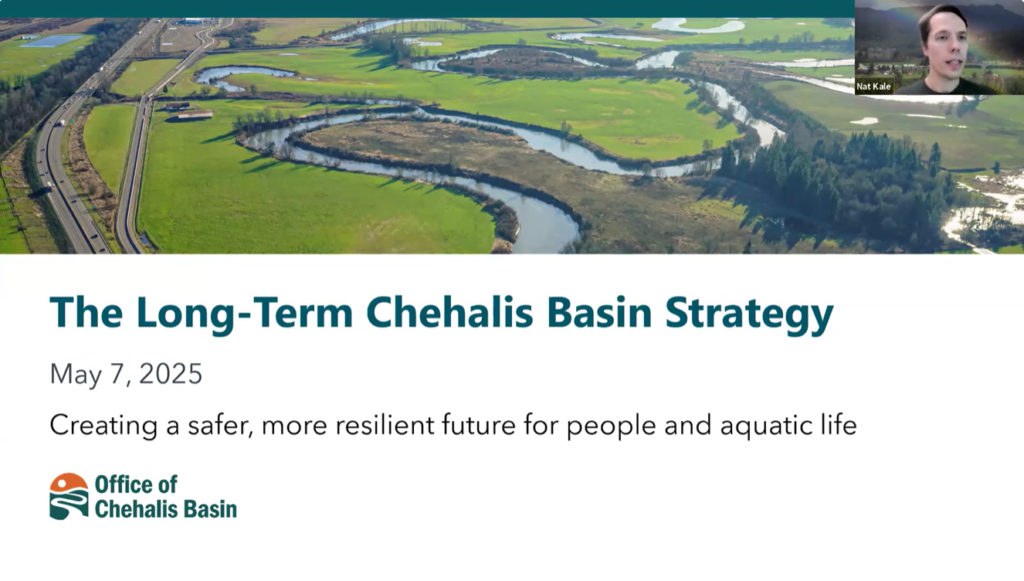 Nat Kale

The Long-Term Chehalis Basin Strategy

May 7, 2025

Creating a safer, more resilient future for people and aquatic life

Office of Chehalis Basin